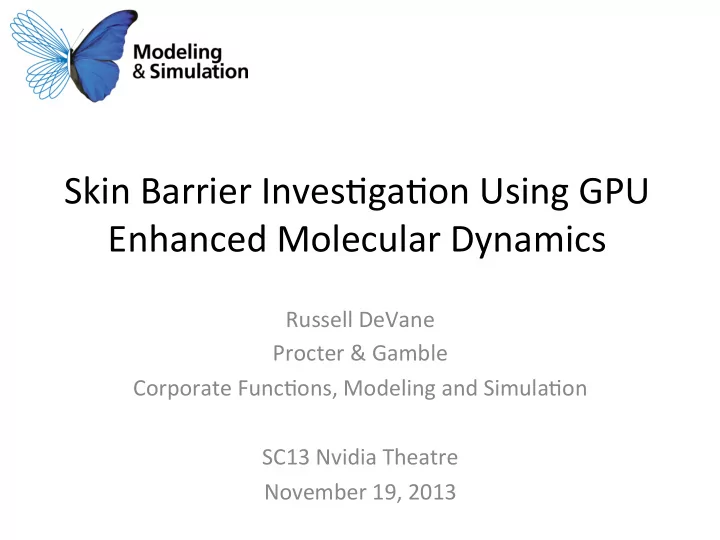 Modeling & Simulation

Skin Barrier Investigation Using GPU Enhanced Molecular Dynamics

Russell DeVane
Procter & Gamble
Corporate Functions, Modeling and Simulation

SC13 Nvidia Theatre
November 19, 2013